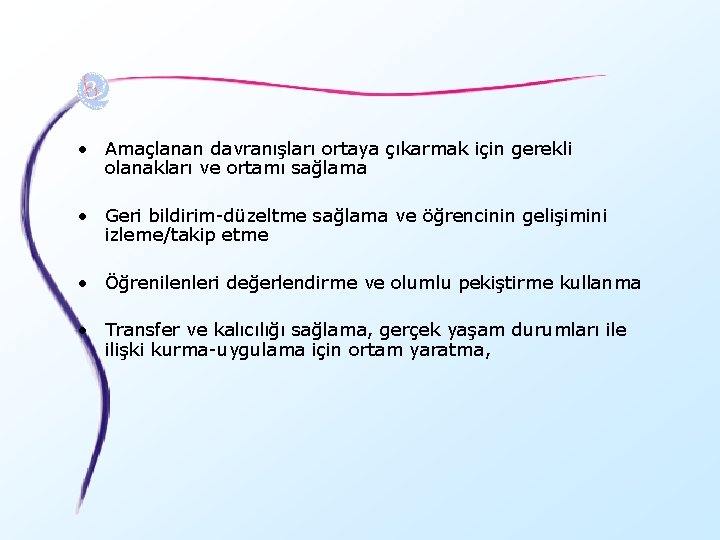 • Amaçlanan davranışları ortaya çıkarmak için gerekli olanakları ve ortamı sağlama

• Geri bildirim-düzeltme sağlama ve öğrencinin gelişimini izleme/takip etme

• Öğrenilenleri değerlendirme ve olumlu pekiştirme kullanma

• Transfer ve kalıcılığı sağlama, gerçek yaşam durumları ile ilişki kurma-uygulama için ortam yaratma,